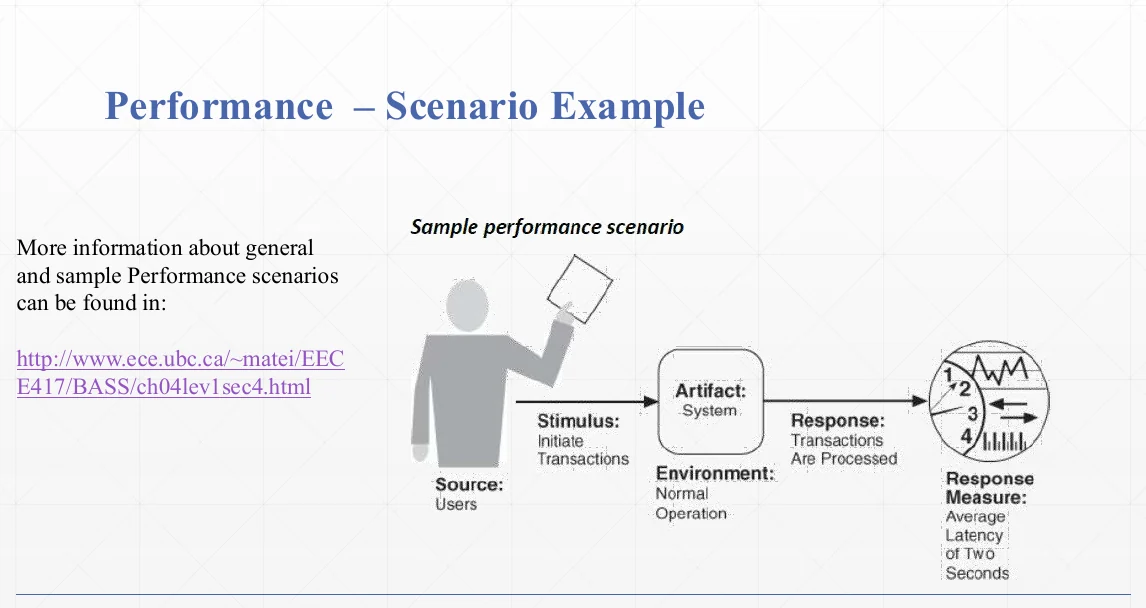 Performance – Scenario Example

More information about general and sample Performance scenarios can be found in:

http://www.ece.ubc.ca/~matei/EECE417/BASS/ch04lev1sec4.html

Sample performance scenario

Source:
Users

Stimulus:
Initiate
Transactions

Artifact:
System

Environment:
Normal
Operation

Response:
Transactions
Are Processed

1
2
3
4

Response
Measure:
Average
Latency
of Two
Seconds